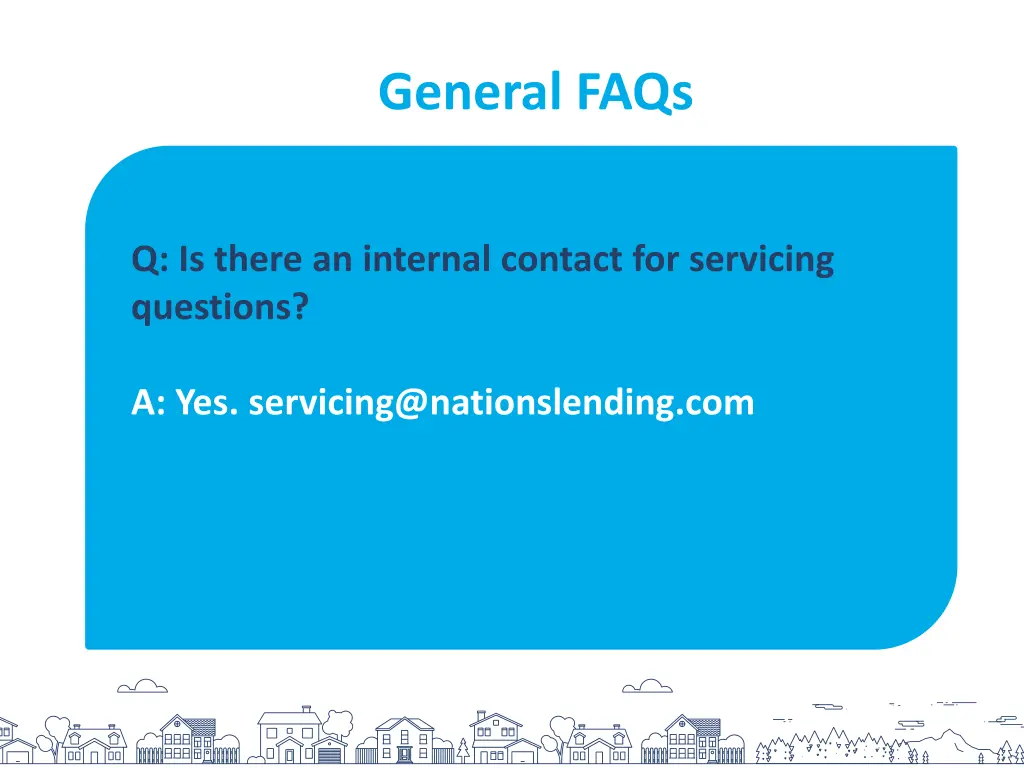 General FAQs

Q: Is there an internal contact for servicing questions?

A: Yes. servicing@nationslending.com